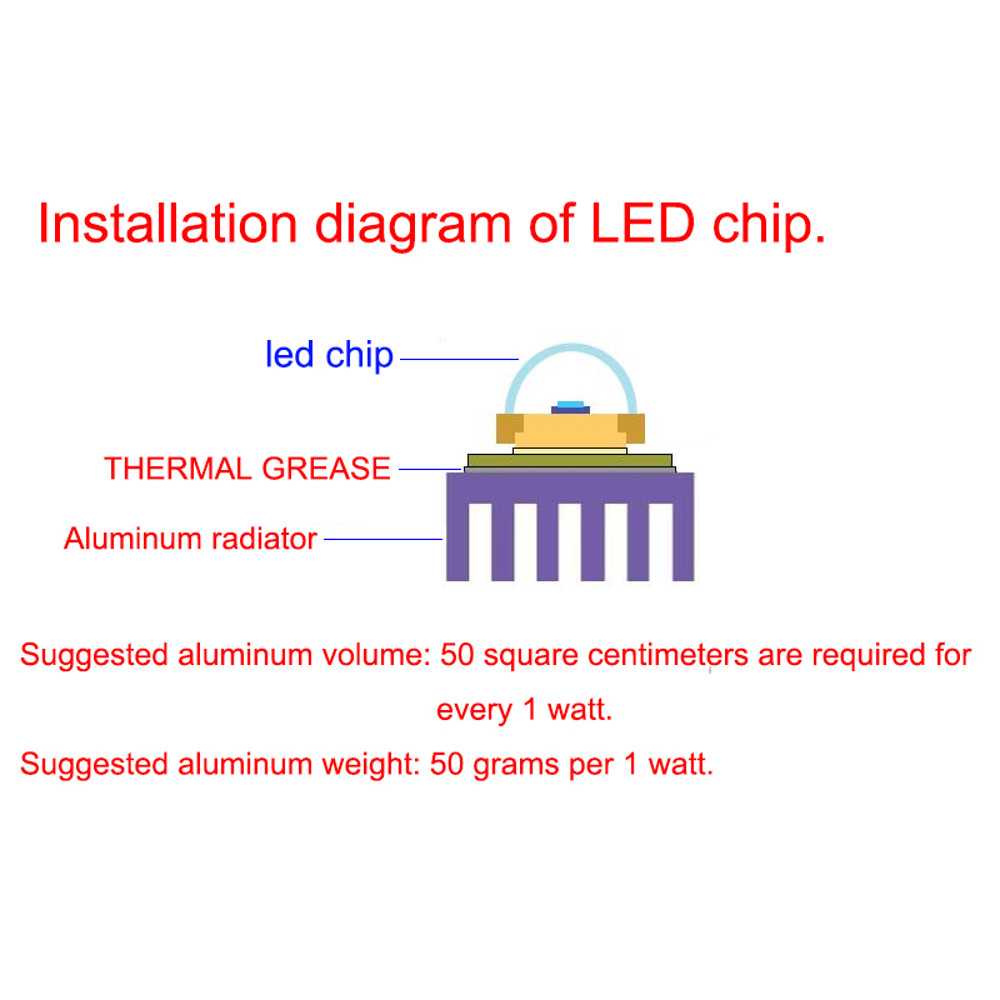 Installation diagram of LED chip.

led chip

THERMAL GREASE

Aluminum radiator

Suggested aluminum volume: 50 square centimeters are required for every 1 watt.

Suggested aluminum weight: 50 grams per 1 watt.